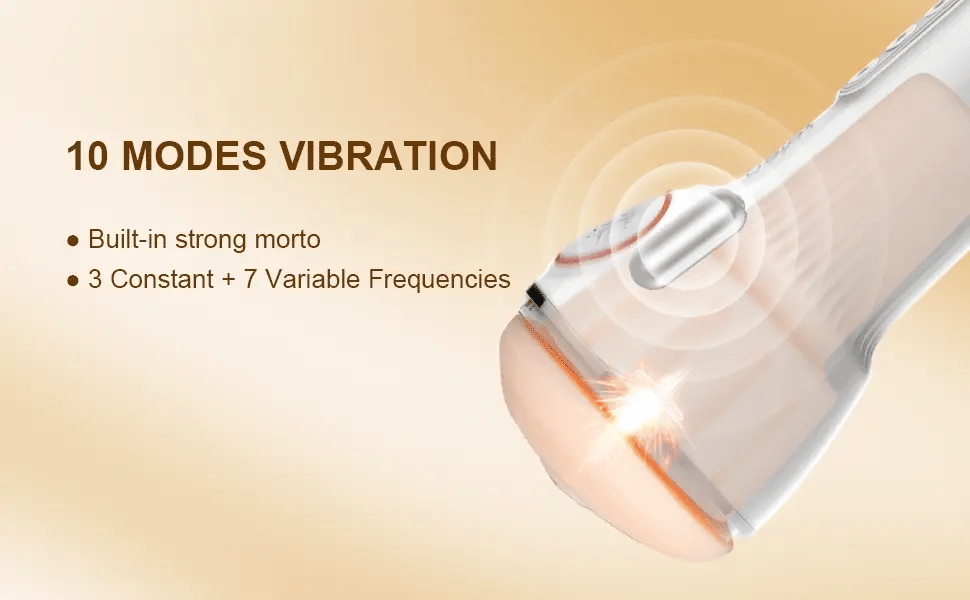 10 MODES VIBRATION

● Built-in strong morto

● 3 Constant + 7 Variable Frequencies